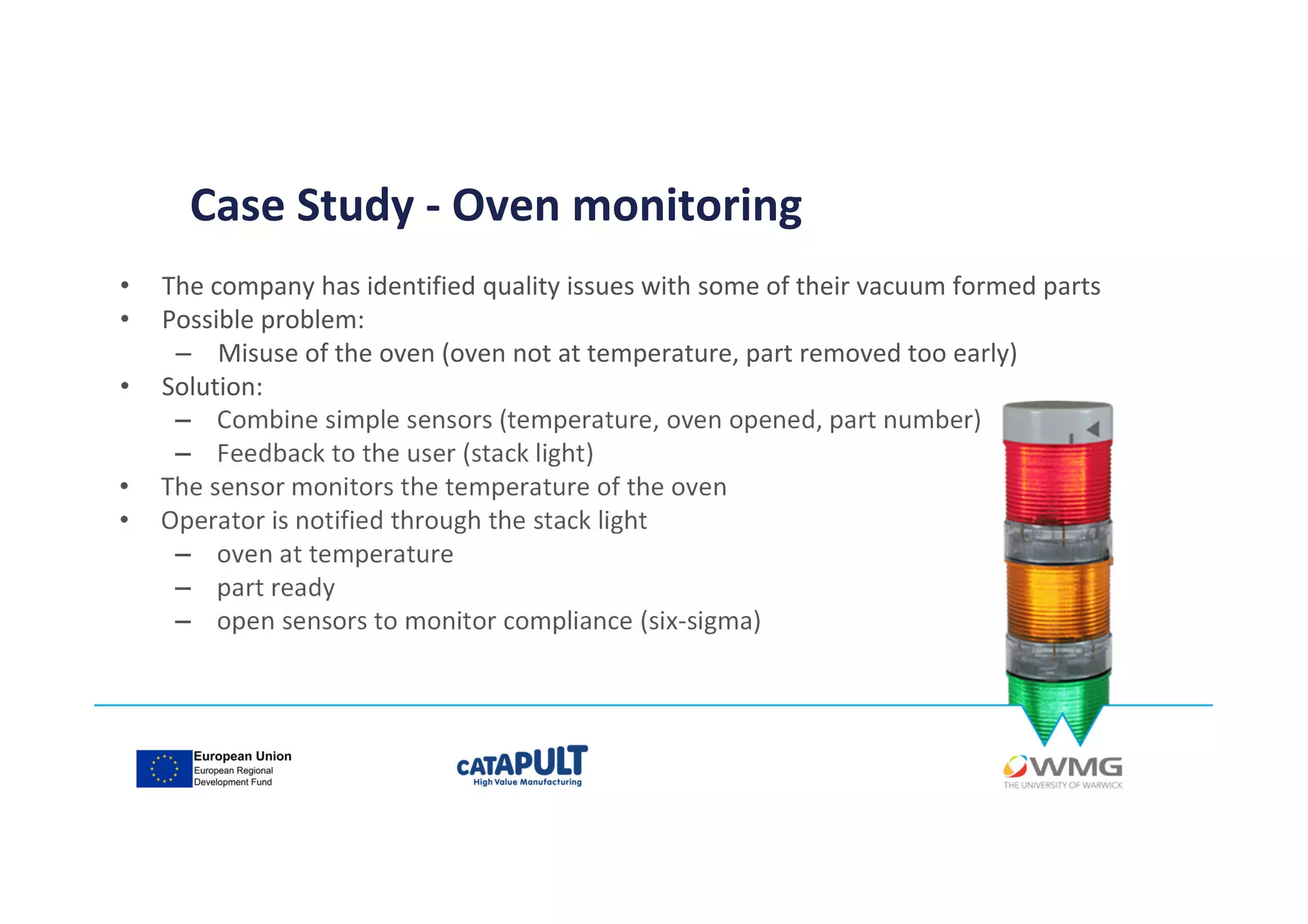 Case Study - Oven monitoring

• The company has identified quality issues with some of their vacuum formed parts
• Possible problem:
  – Misuse of the oven (oven not at temperature, part removed too early)
• Solution:
  – Combine simple sensors (temperature, oven opened, part number)
  – Feedback to the user (stack light)
• The sensor monitors the temperature of the oven
• Operator is notified through the stack light
  – oven at temperature
  – part ready
  – open sensors to monitor compliance (six-sigma)

European Union
European Regional
Development Fund

CATAPULT
High Value Manufacturing

WMG
THE UNIVERSITY OF WARWICK